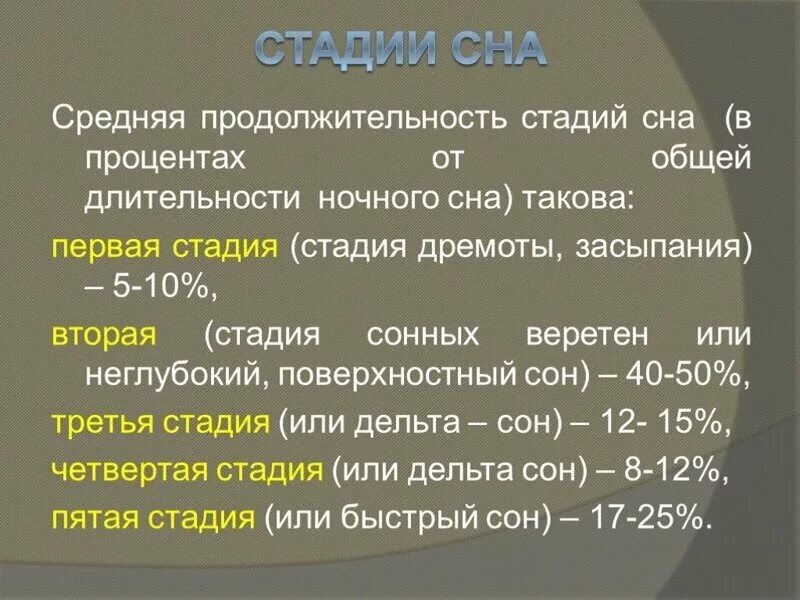 СТАДИИ СНА

Средняя продолжительность стадий сна (в процентах от общей длительности ночного сна) такова:

первая стадия (стадия дремоты, засыпания) – 5-10%,

вторая (стадия сонных веретен или неглубокий, поверхностный сон) – 40-50%,

третья стадия (или дельта – сон) – 12- 15%,

четвертая стадия (или дельта сон) – 8-12%,

пятая стадия (или быстрый сон) – 17-25%.